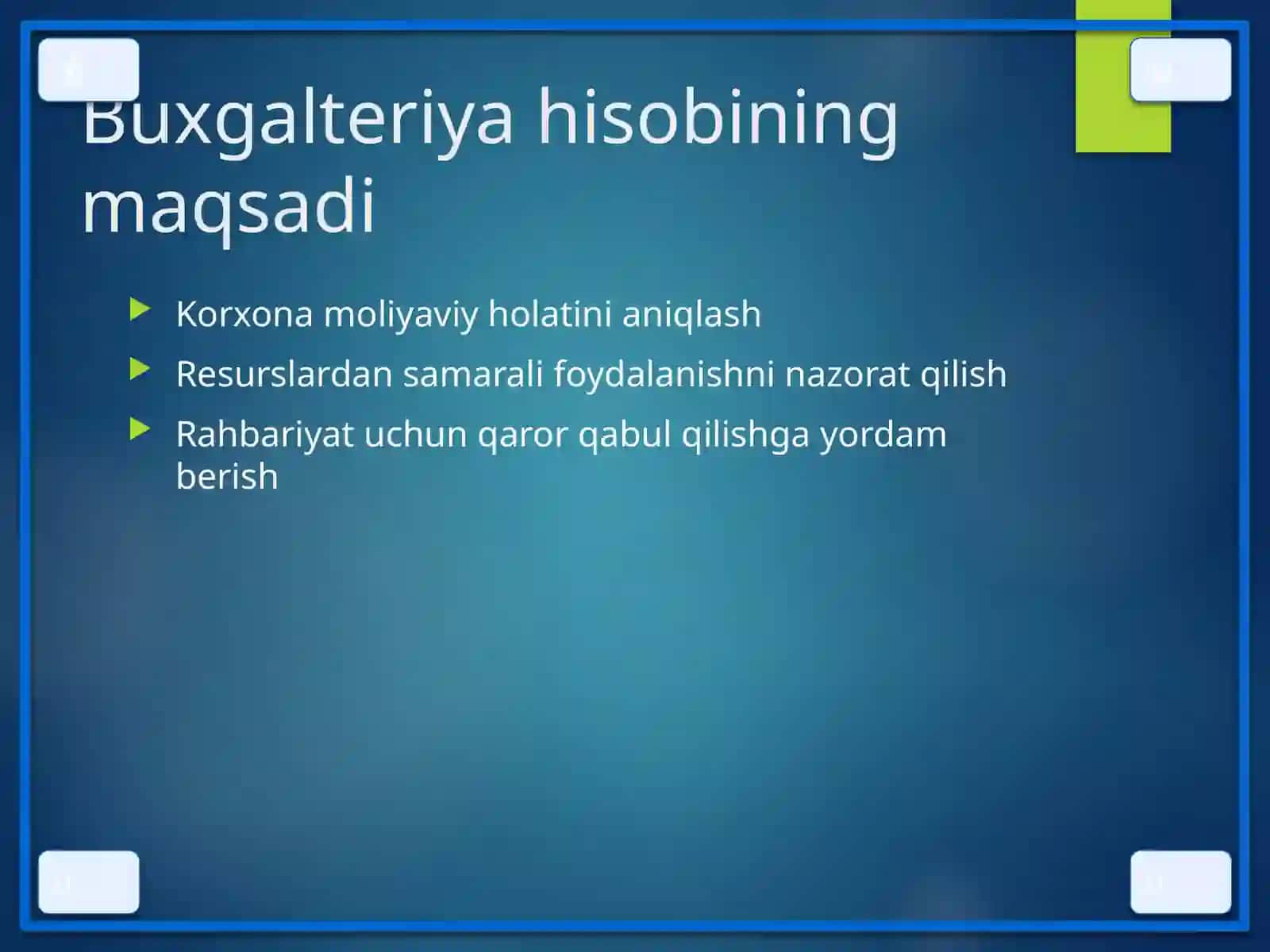 Buxgalteriya hisobining maqsadi

Korxona moliyaviy holatini aniqlash

Resurslardan samarali foydalanishni nazorat qilish

Rahbariyat uchun qaror qabul qilishga yordam berish